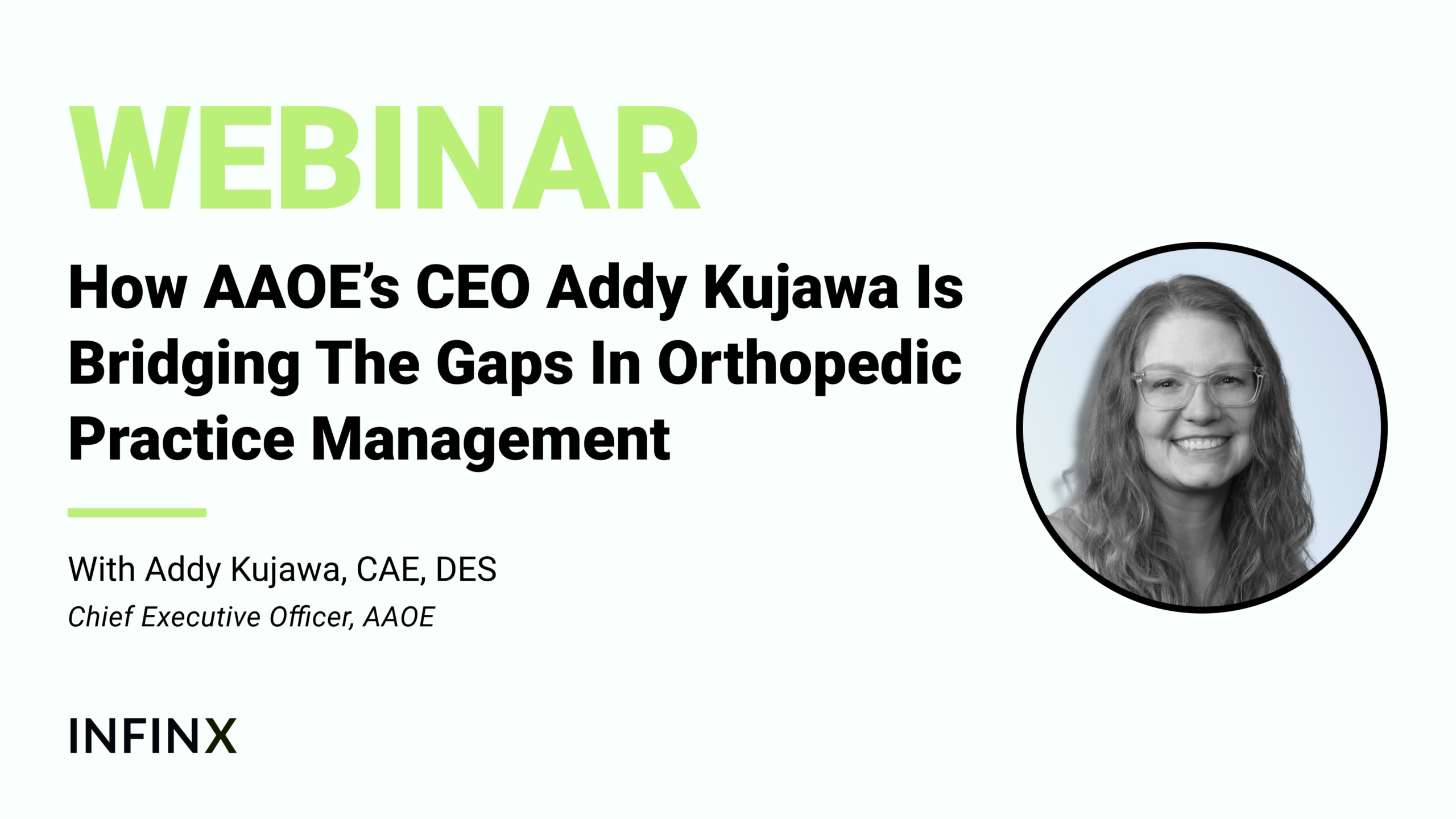 WEBINAR

How AAOE's CEO Addy Kujawa Is Bridging The Gaps In Orthopedic Practice Management

With Addy Kujawa, CAE, DES
Chief Executive Officer, AAOE

INFINX